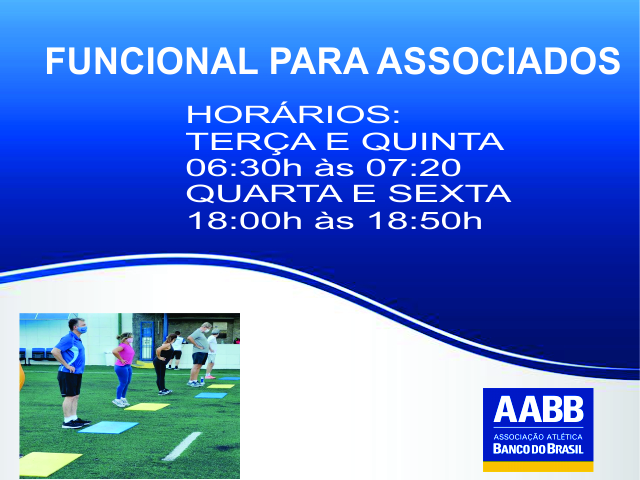 FUNCIONAL PARA ASSOCIADOS

HORÁRIOS:
TERÇA E QUINTA
06:30h às 07:20
QUARTA E SEXTA
18:00h às 18:50h

AABB
ASSOCIAÇÃO ATLÉTICA
BANCO DO BRASIL